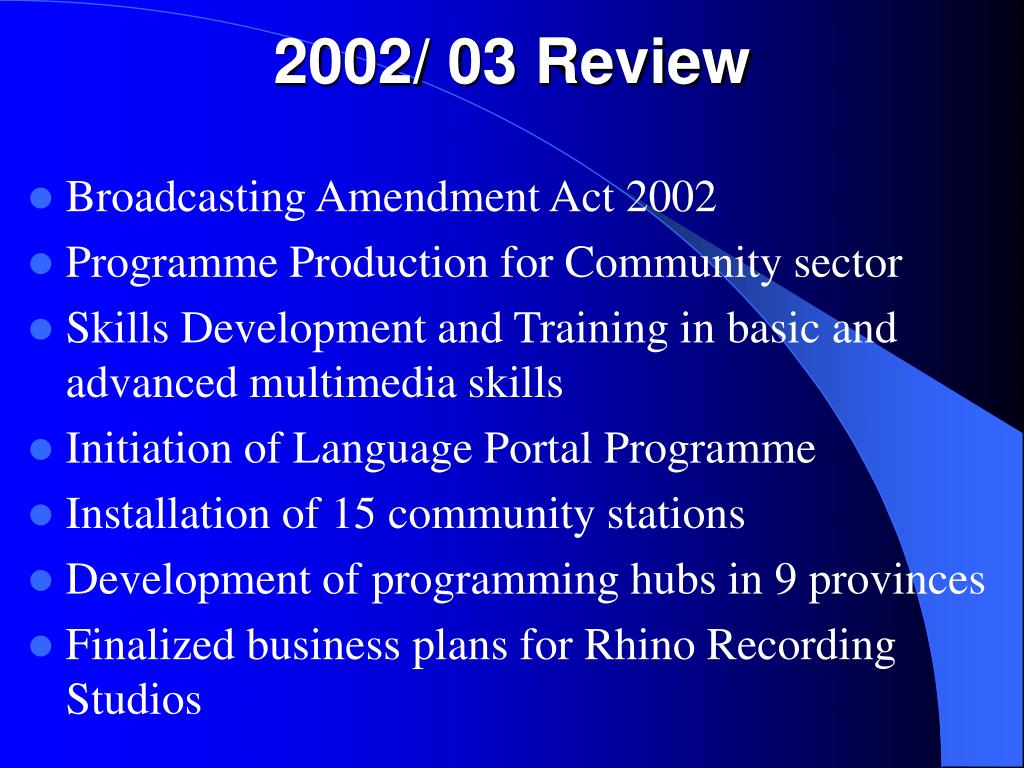 2002/ 03 Review

- Broadcasting Amendment Act 2002
- Programme Production for Community sector
- Skills Development and Training in basic and advanced multimedia skills
- Initiation of Language Portal Programme
- Installation of 15 community stations
- Development of programming hubs in 9 provinces
- Finalized business plans for Rhino Recording Studios